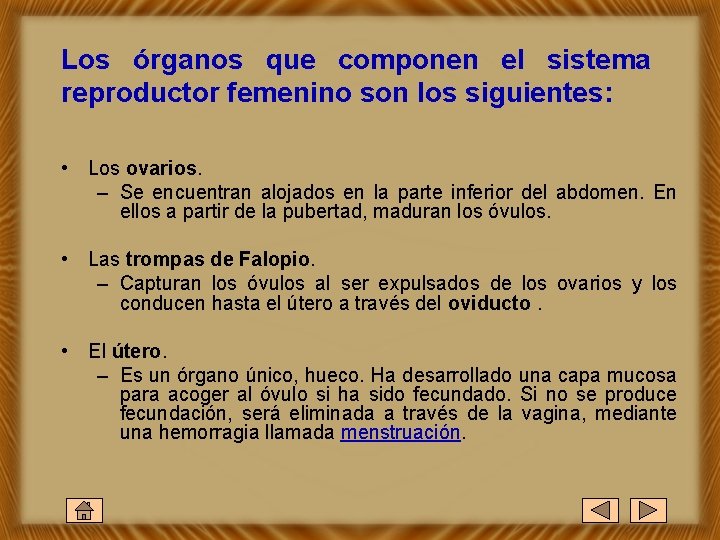 Los órganos que componen el sistema reproductor femenino son los siguientes:

• Los ovarios.
– Se encuentran alojados en la parte inferior del abdomen. En ellos a partir de la pubertad, maduran los óvulos.

• Las trompas de Falopio.
– Capturan los óvulos al ser expulsados de los ovarios y los conducen hasta el útero a través del oviducto .

• El útero.
– Es un órgano único, hueco. Ha desarrollado una capa mucosa para acoger al óvulo si ha sido fecundado. Si no se produce fecundación, será eliminada a través de la vagina, mediante una hemorragia llamada menstruación.